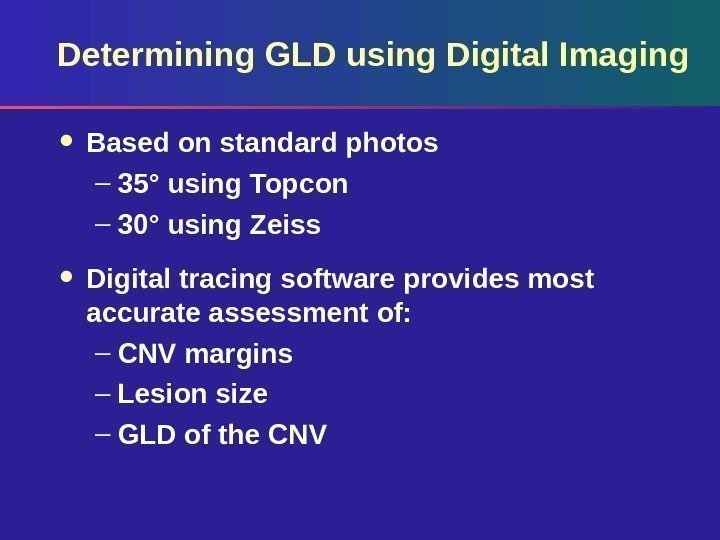 Determining GLD using Digital Imaging

• Based on standard photos
– 35° using Topcon
– 30° using Zeiss

• Digital tracing software provides most accurate assessment of:
– CNV margins
– Lesion size
– GLD of the CNV